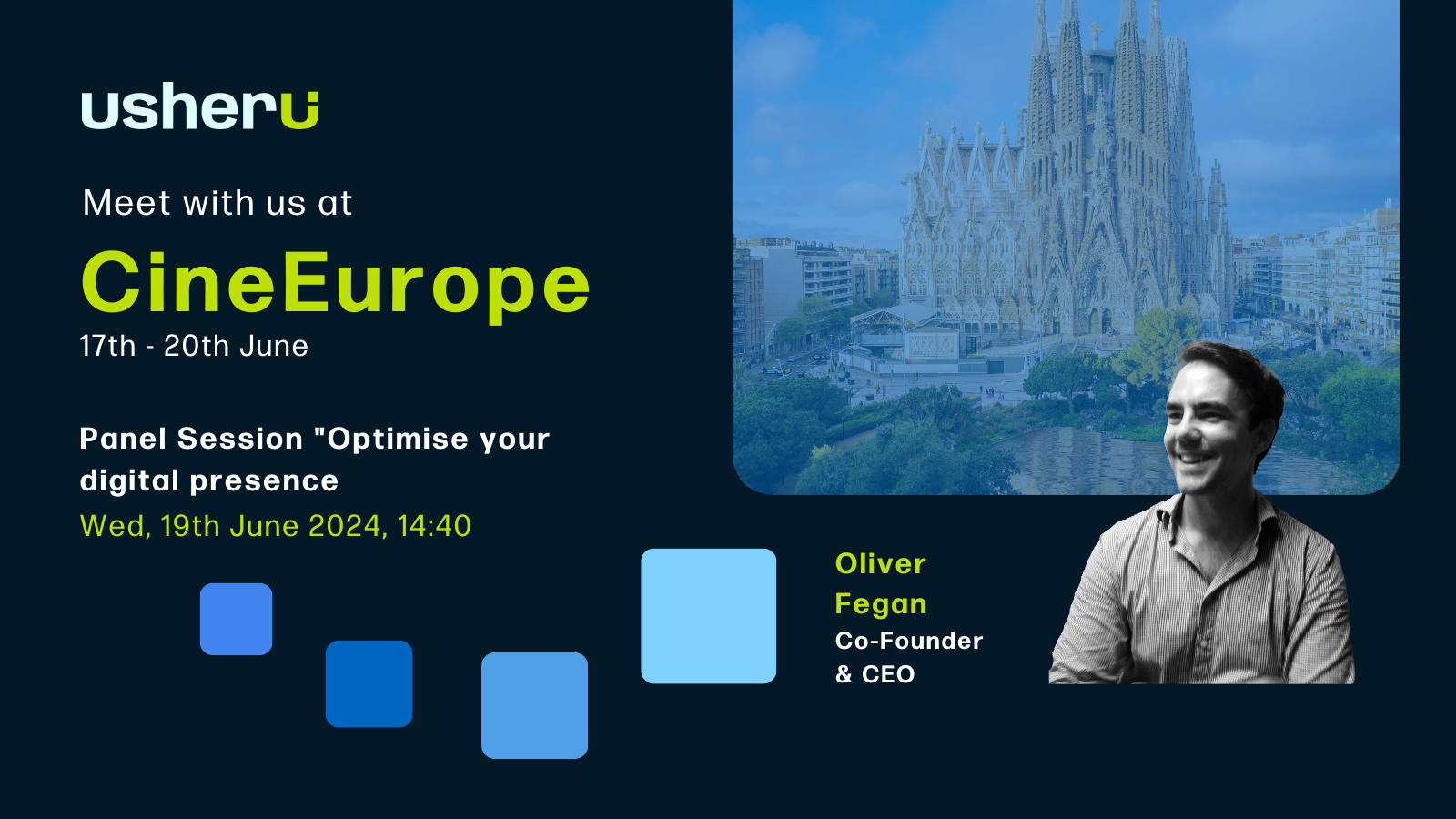 usheru

Meet with us at

CineEurope

17th - 20th June

Panel Session "Optimise your digital presence

Wed, 19th June 2024, 14:40

Oliver Fegan

Co-Founder & CEO